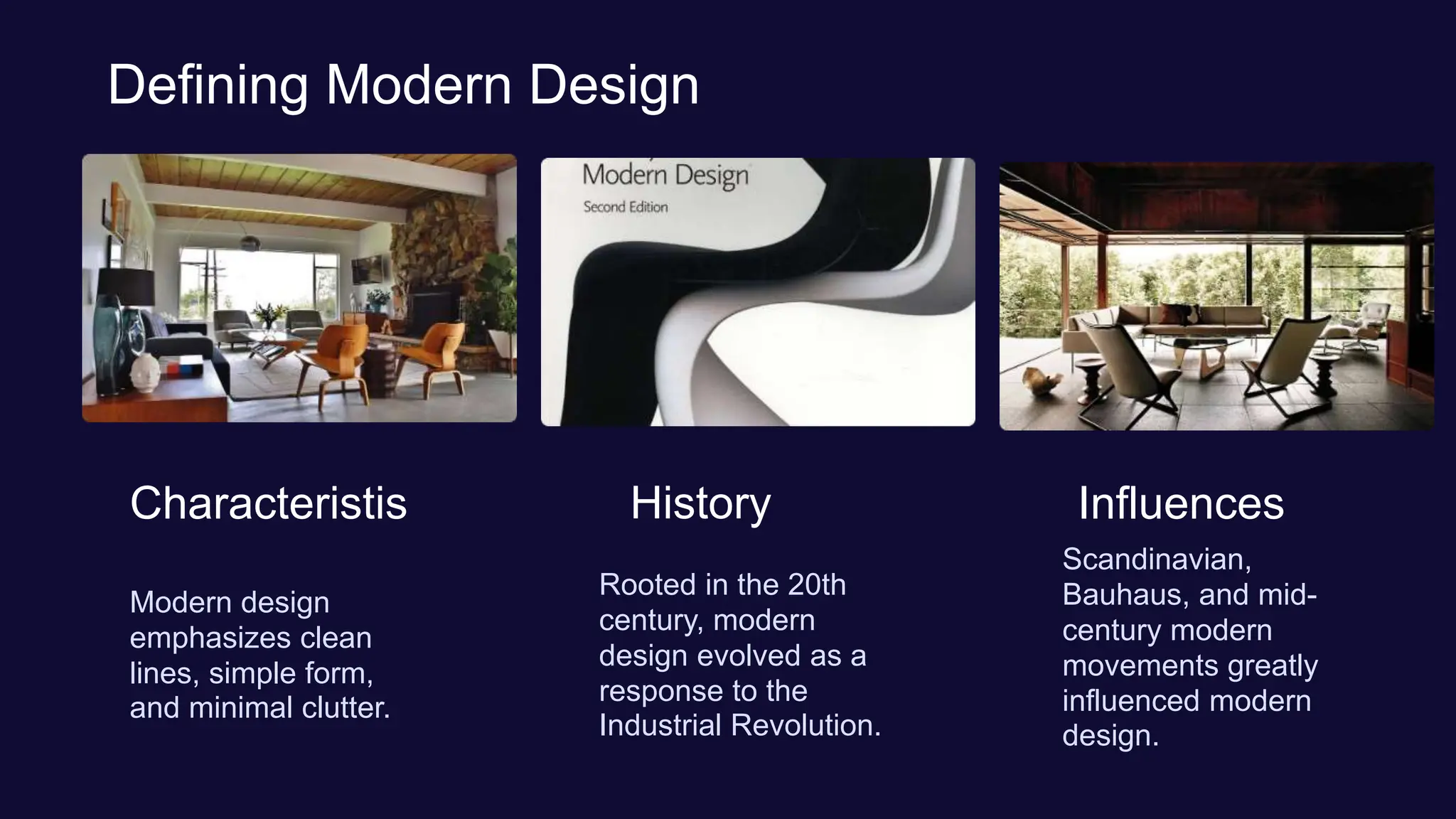 Defining Modern Design

Modern Design
Second Edition

Characteristis

Modern design emphasizes clean lines, simple form, and minimal clutter.

History

Rooted in the 20th century, modern design evolved as a response to the Industrial Revolution.

Influences

Scandinavian, Bauhaus, and mid-century modern movements greatly influenced modern design.